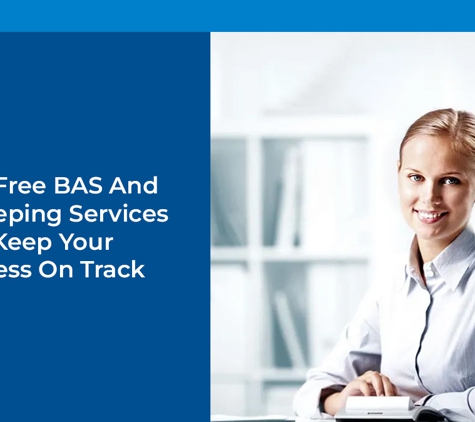 Free BAS And
eping Services
Keep Your
ess On Track